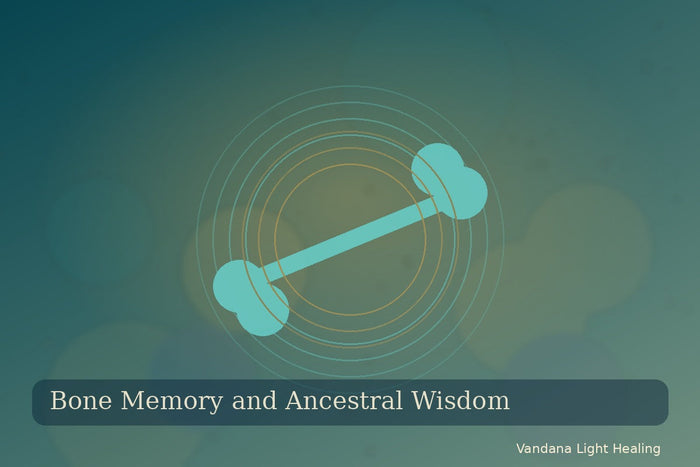 Bone Memory and Ancestral Wisdom

Vandana Light Healing